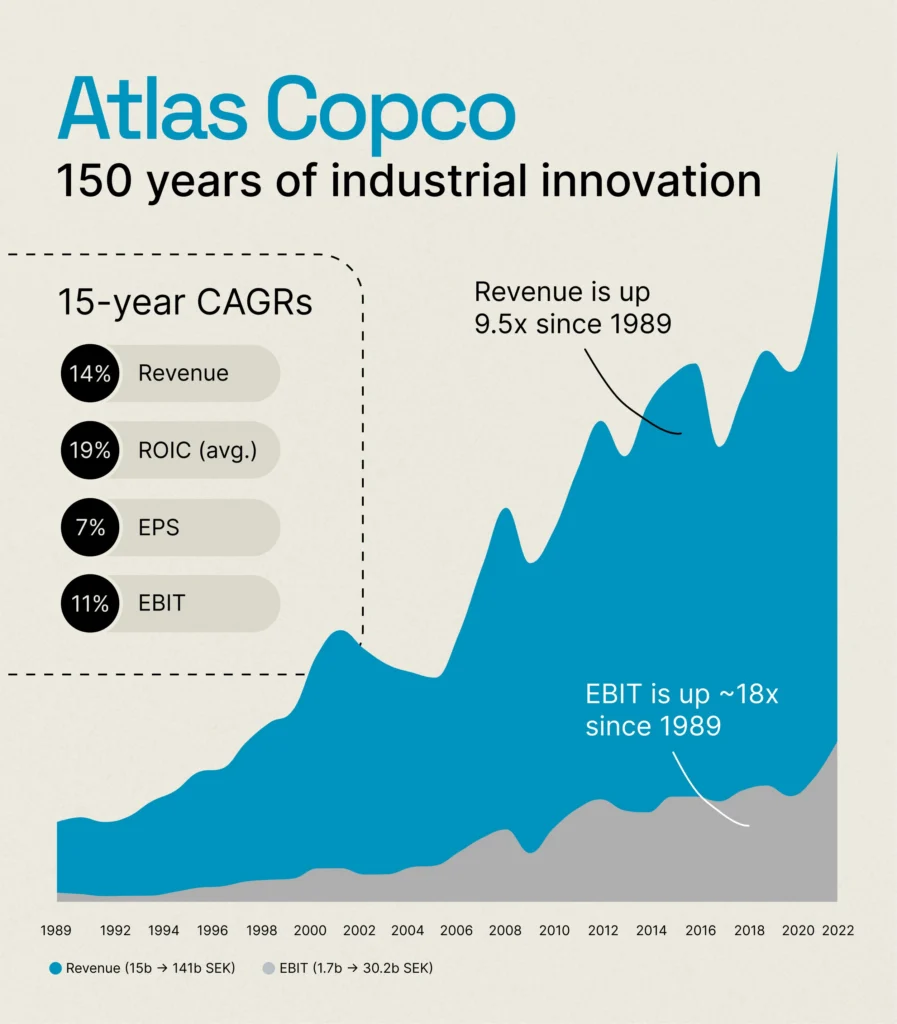 Atlas Copco
150 years of industrial innovation

15-year CAGRs

14% Revenue

19% ROIC (avg.)

7% EPS

11% EBIT

Revenue is up 9.5x since 1989

EBIT is up ~18x since 1989

1989 1992 1994 1996 1998 2000 2002 2004 2006 2008 2010 2012 2014 2016 2018 2020 2022

Revenue (15b → 141b SEK) EBIT (1.7b → 30.2b SEK)